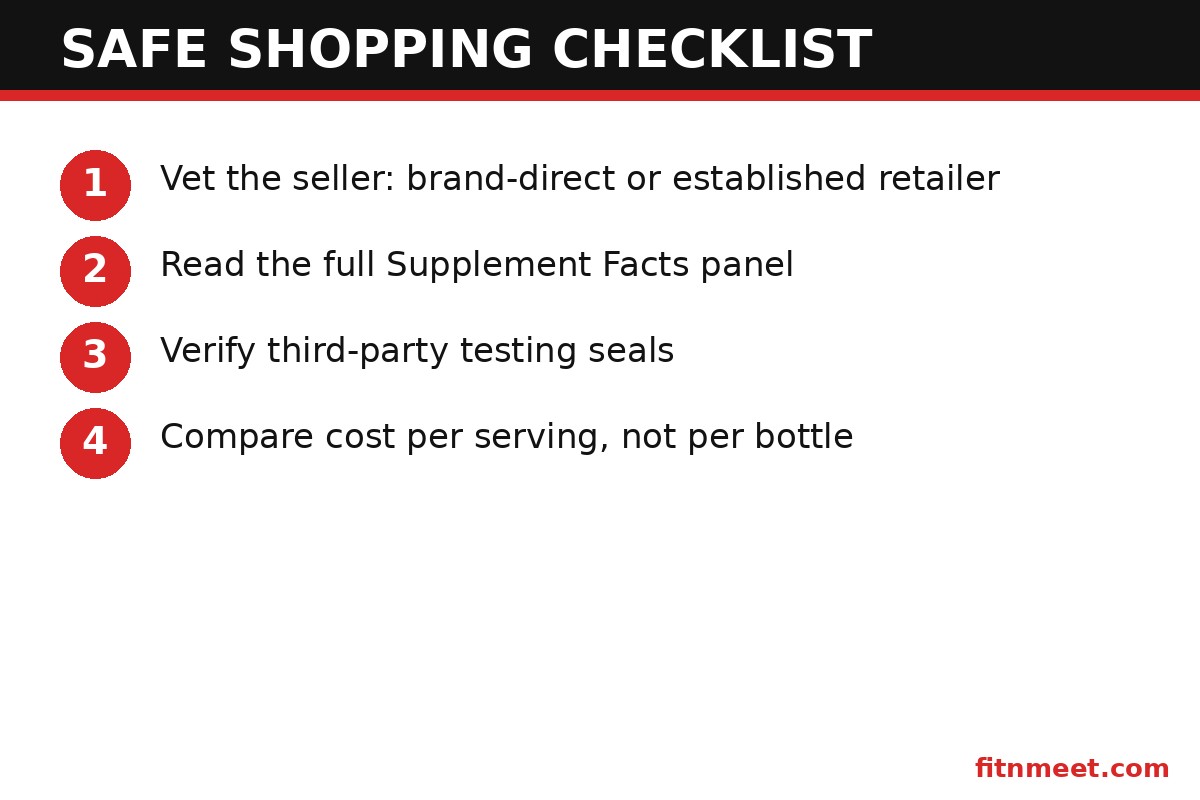 SAFE SHOPPING CHECKLIST

1 Vet the seller: brand-direct or established retailer

2 Read the full Supplement Facts panel

3 Verify third-party testing seals

4 Compare cost per serving, not per bottle

fitnmeet.com